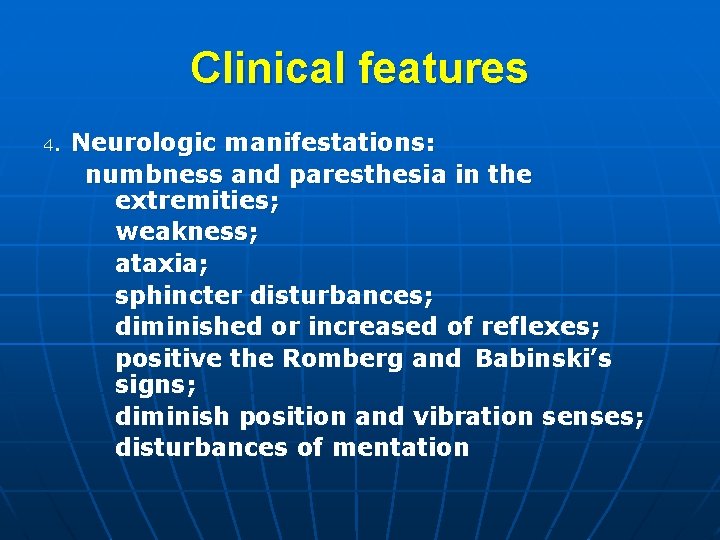 Clinical features

4. Neurologic manifestations:
numbness and paresthesia in the extremities;
weakness;
ataxia;
sphincter disturbances;
diminished or increased of reflexes;
positive the Romberg and Babinski's signs;
diminish position and vibration senses;
disturbances of mentation